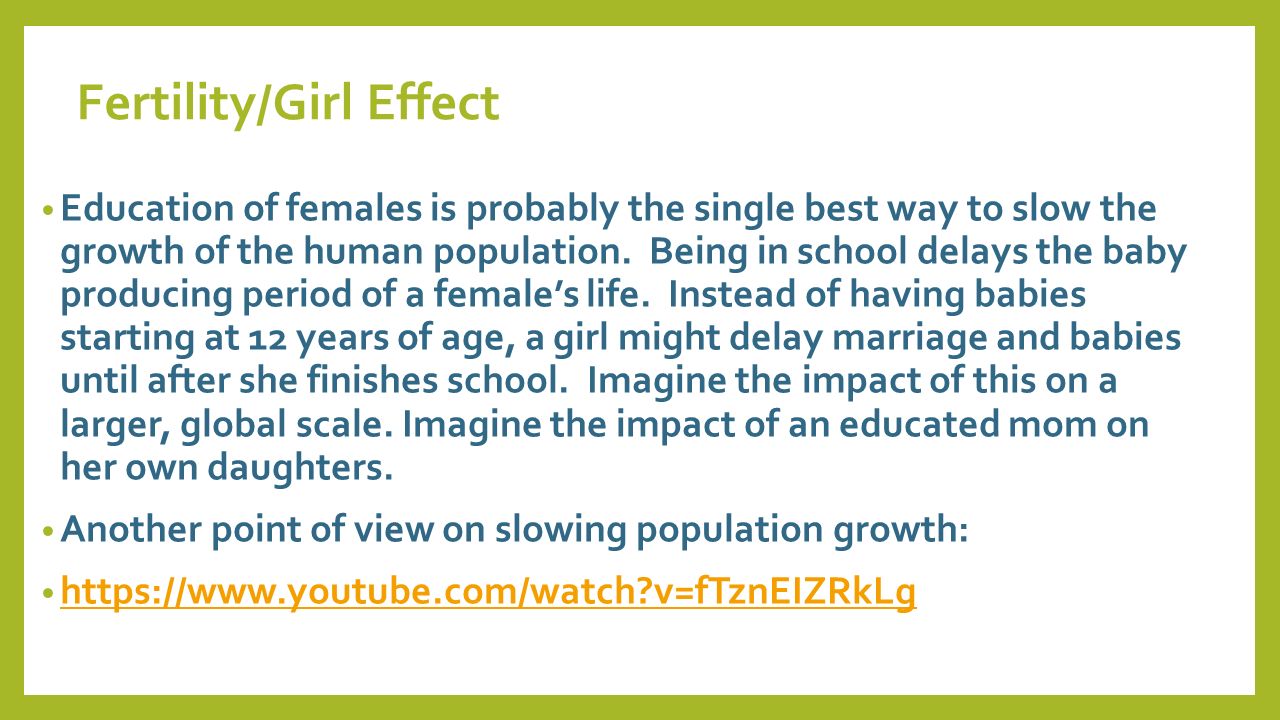 Fertility/Girl Effect

• Education of females is probably the single best way to slow the growth of the human population. Being in school delays the baby producing period of a female's life. Instead of having babies starting at 12 years of age, a girl might delay marriage and babies until after she finishes school. Imagine the impact of this on a larger, global scale. Imagine the impact of an educated mom on her own daughters.

• Another point of view on slowing population growth:

• https://www.youtube.com/watch?v=fTznEIZRkLg